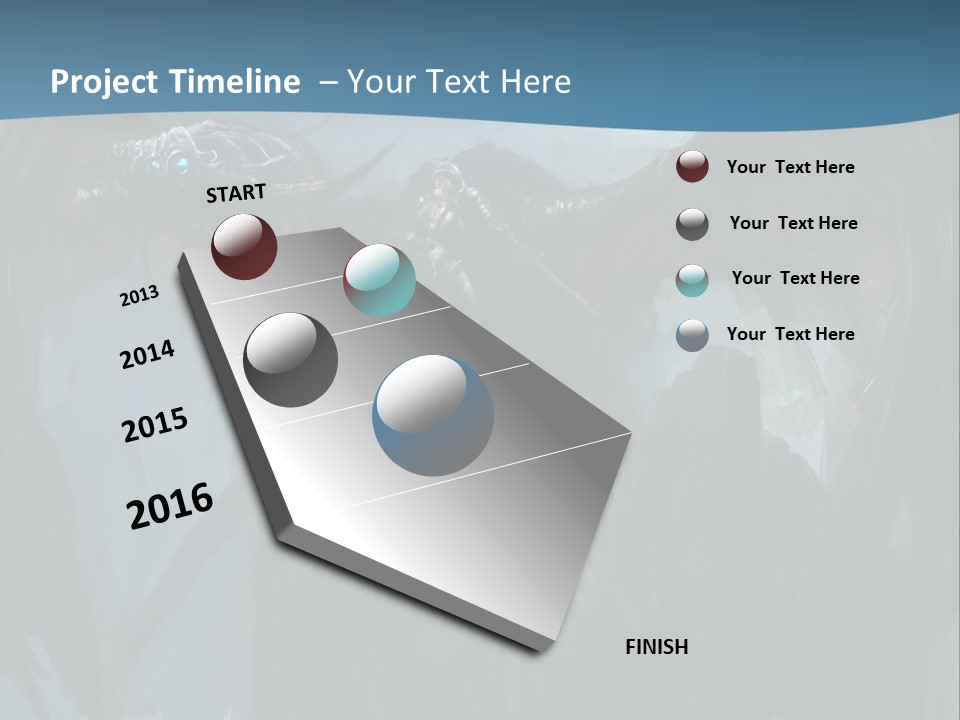 Project Timeline – Your Text Here

START

2013

2014

2015

2016

FINISH

Your Text Here

Your Text Here

Your Text Here

Your Text Here